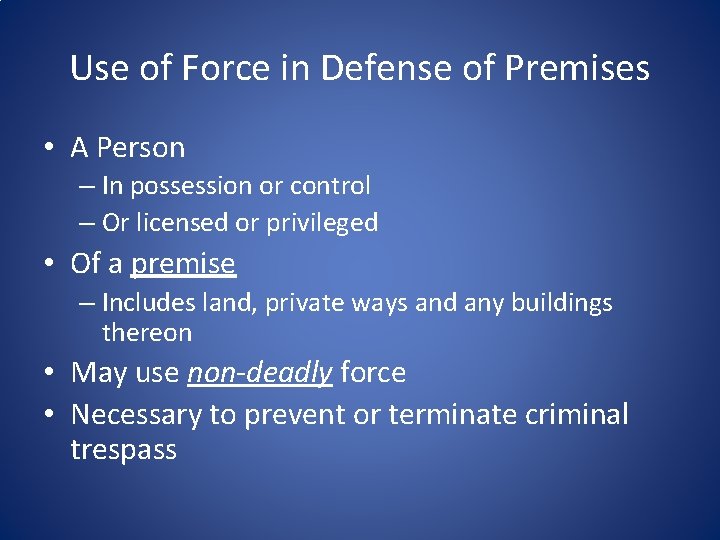 Use of Force in Defense of Premises

• A Person
  – In possession or control
  – Or licensed or privileged
• Of a premise
  – Includes land, private ways and any buildings thereon
• May use non-deadly force
• Necessary to prevent or terminate criminal trespass